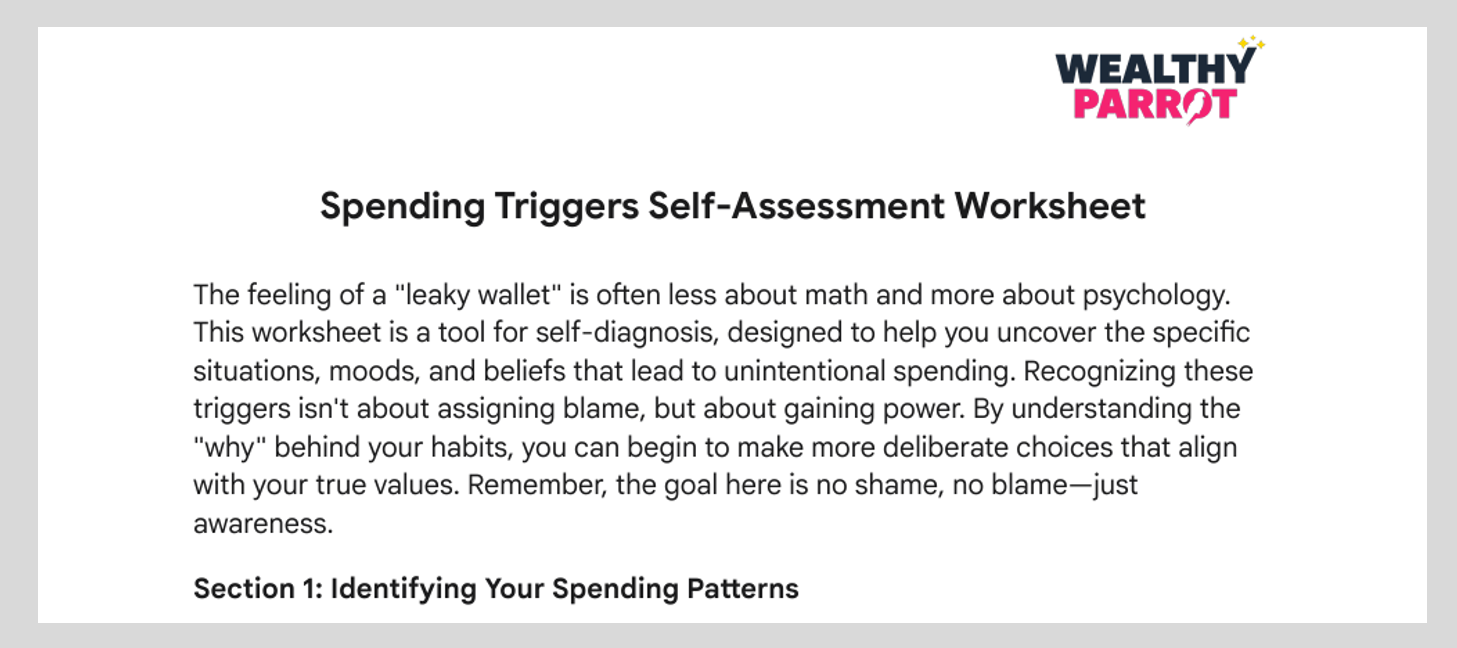 WEALTHY
PARROT

Spending Triggers Self-Assessment Worksheet

The feeling of a "leaky wallet" is often less about math and more about psychology. This worksheet is a tool for self-diagnosis, designed to help you uncover the specific situations, moods, and beliefs that lead to unintentional spending. Recognizing these triggers isn't about assigning blame, but about gaining power. By understanding the "why" behind your habits, you can begin to make more deliberate choices that align with your true values. Remember, the goal here is no shame, no blame—just awareness.

Section 1: Identifying Your Spending Patterns